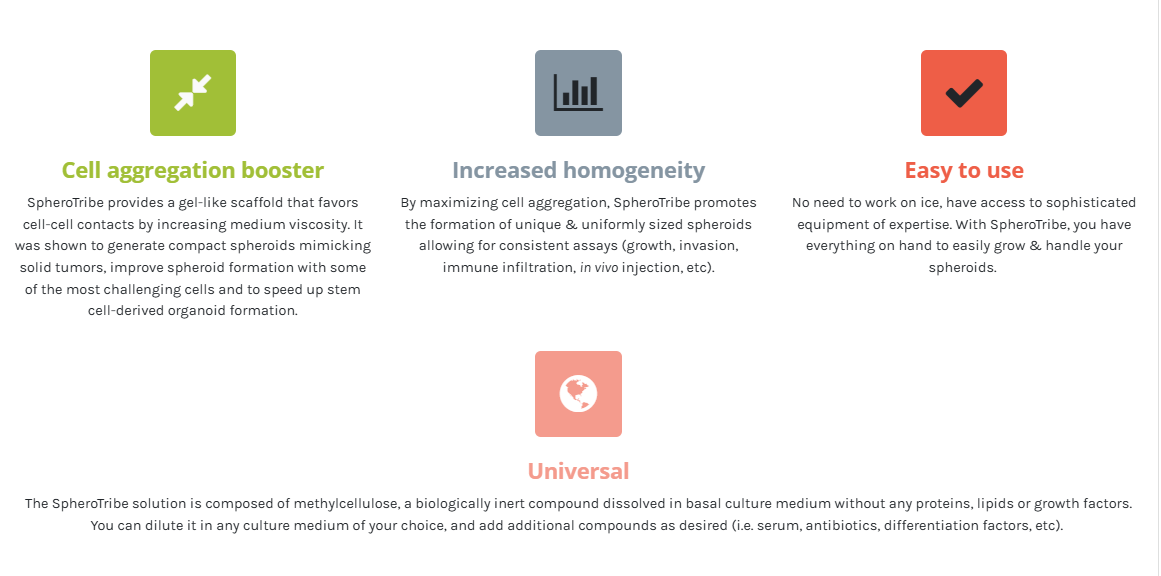 Cell aggregation booster

SpheroTribe provides a gel-like scaffold that favors cell-cell contacts by increasing medium viscosity. It was shown to generate compact spheroids mimicking solid tumors, improve spheroid formation with some of the most challenging cells and to speed up stem cell-derived organoid formation.

Increased homogeneity

By maximizing cell aggregation, SpheroTribe promotes the formation of unique & uniformly sized spheroids allowing for consistent assays (growth, invasion, immune infiltration, in vivo injection, etc).

Easy to use

No need to work on ice, have access to sophisticated equipment of expertise. With SpheroTribe, you have everything on hand to easily grow & handle your spheroids.

Universal

The SpheroTribe solution is composed of methylcellulose, a biologically inert compound dissolved in basal culture medium without any proteins, lipids or growth factors. You can dilute it in any culture medium of your choice, and add additional compounds as desired (i.e. serum, antibiotics, differentiation factors, etc).